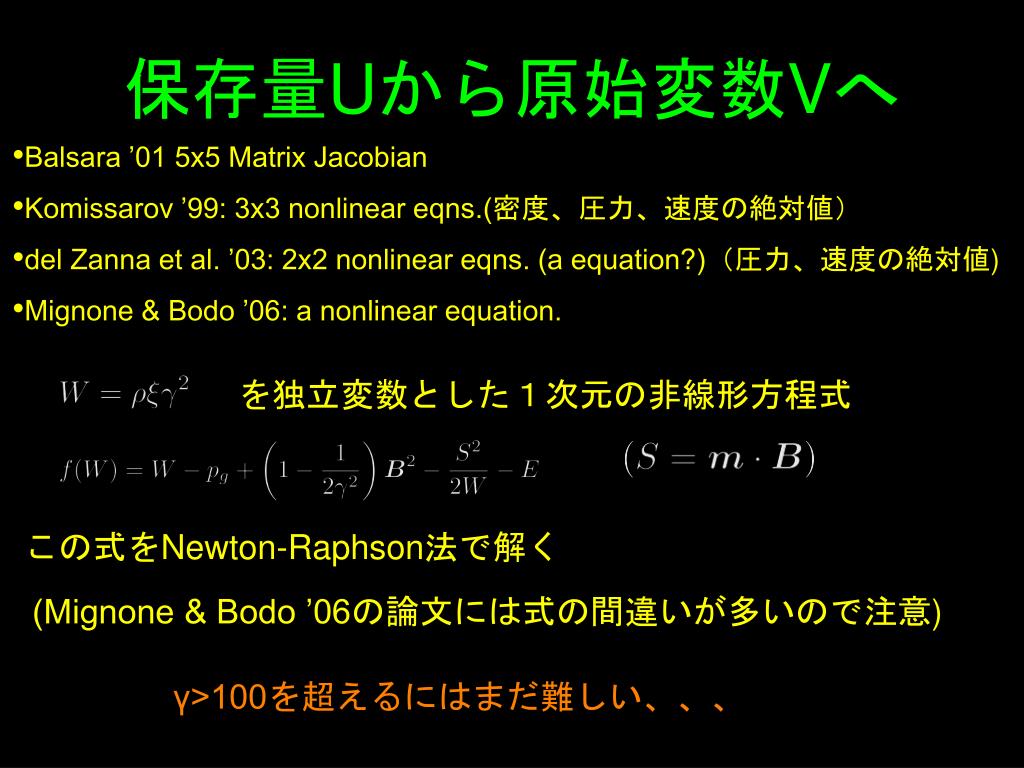 保存量Uから原始変数Vへ

•Balsara ’01 5x5 Matrix Jacobian

•Komissarov ’99: 3x3 nonlinear eqns.(密度、圧力、速度の絶対値)

•del Zanna et al. ’03: 2x2 nonlinear eqns. (a equation?)(圧力、速度の絶対値)

•Mignone & Bodo ’06: a nonlinear equation.

$W = \rho\xi\gamma^2$ を独立変数とした１次元の非線形方程式

$f(W) = W - p_g + \left(1 - \frac{1}{2\gamma^2}\right)B^2 - \frac{S^2}{2W} - E$ $(S = \boldsymbol{m} \cdot \boldsymbol{B})$

この式をNewton-Raphson法で解く

(Mignone & Bodo ’06の論文には式の間違いが多いので注意)

γ>100を超えるにはまだ難しい、、、